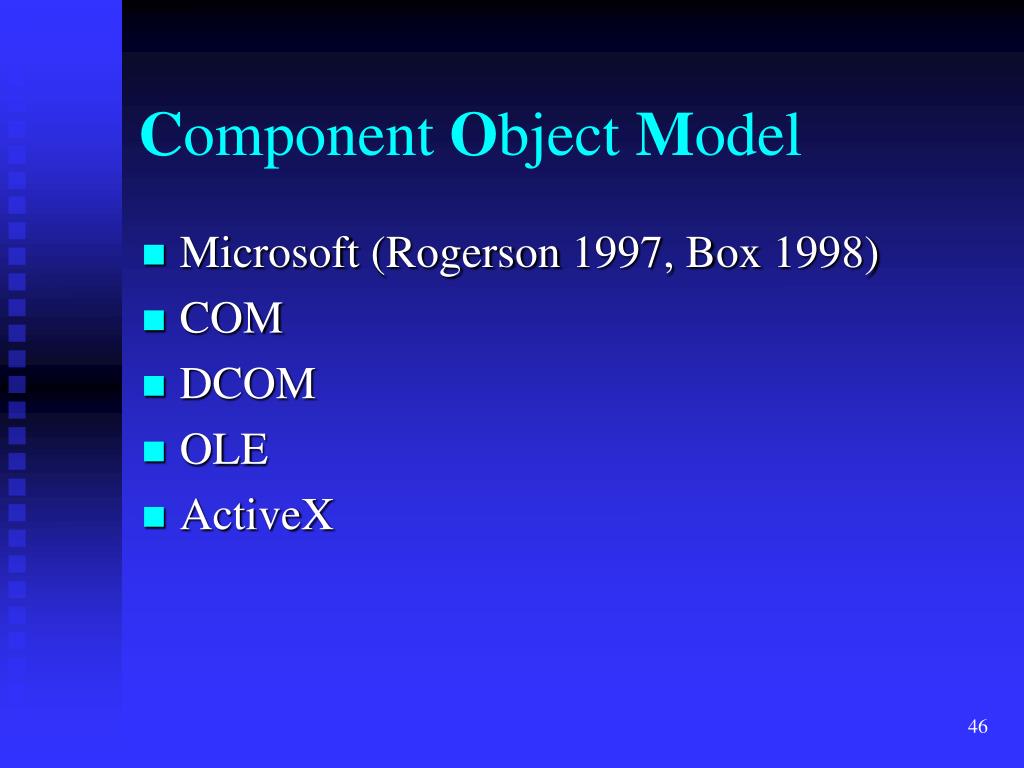 Component Object Model

- Microsoft (Rogerson 1997, Box 1998)
- COM
- DCOM
- OLE
- ActiveX

46